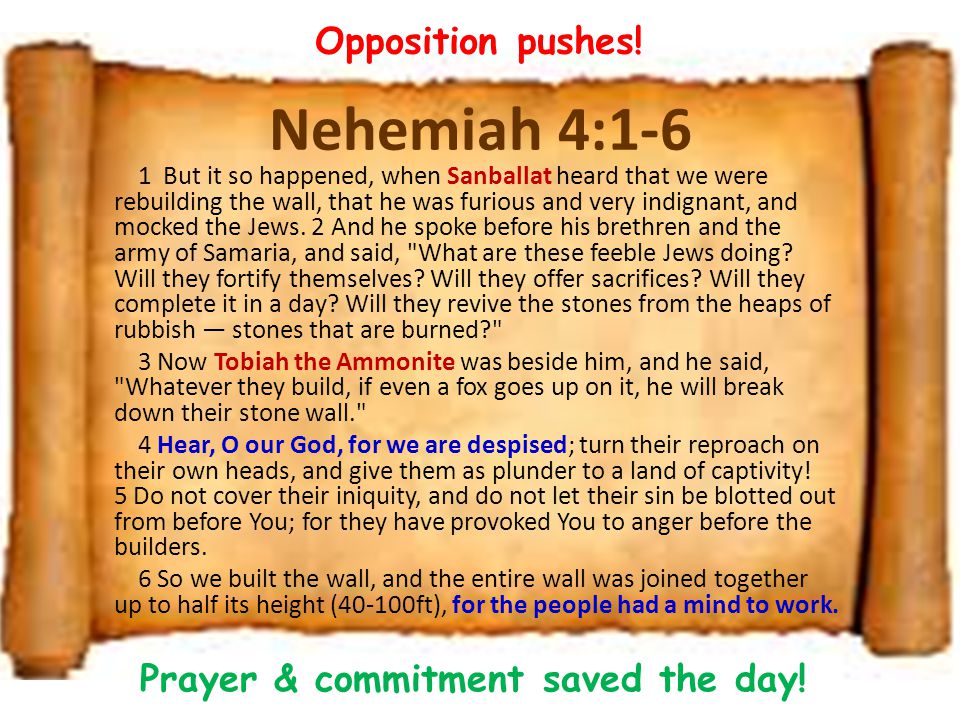 Opposition pushes!

Nehemiah 4:1-6

1 But it so happened, when Sanballat heard that we were rebuilding the wall, that he was furious and very indignant, and mocked the Jews. 2 And he spoke before his brethren and the army of Samaria, and said, "What are these feeble Jews doing? Will they fortify themselves? Will they offer sacrifices? Will they complete it in a day? Will they revive the stones from the heaps of rubbish — stones that are burned?"

3 Now Tobiah the Ammonite was beside him, and he said, "Whatever they build, if even a fox goes up on it, he will break down their stone wall."

4 Hear, O our God, for we are despised; turn their reproach on their own heads, and give them as plunder to a land of captivity! 5 Do not cover their iniquity, and do not let their sin be blotted out from before You; for they have provoked You to anger before the builders.

6 So we built the wall, and the entire wall was joined together up to half its height (40-100ft), for the people had a mind to work.

Prayer & commitment saved the day!